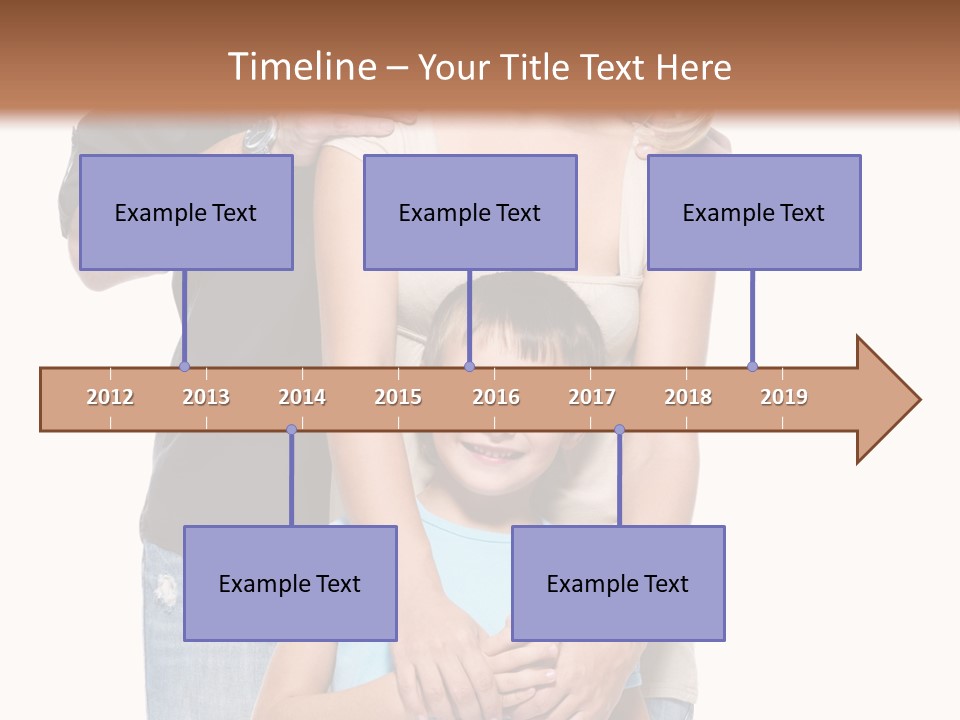 Timeline – Your Title Text Here

Example Text

Example Text

Example Text

2012 2013 2014 2015 2016 2017 2018 2019

Example Text

Example Text